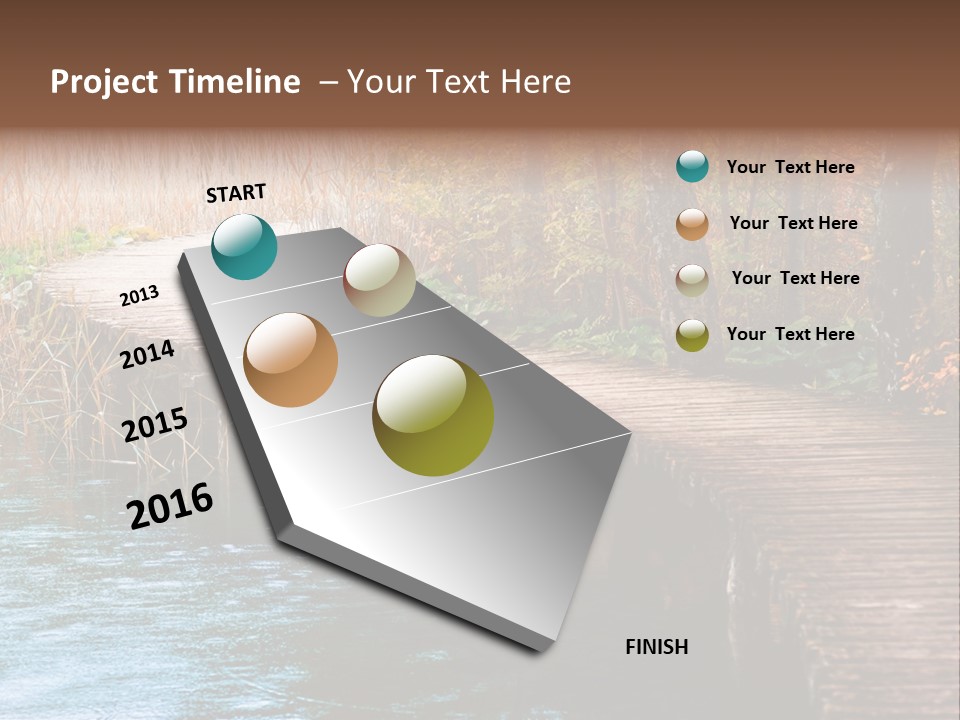 Project Timeline – Your Text Here

START

2013

2014

2015

2016

FINISH

Your Text Here

Your Text Here

Your Text Here

Your Text Here